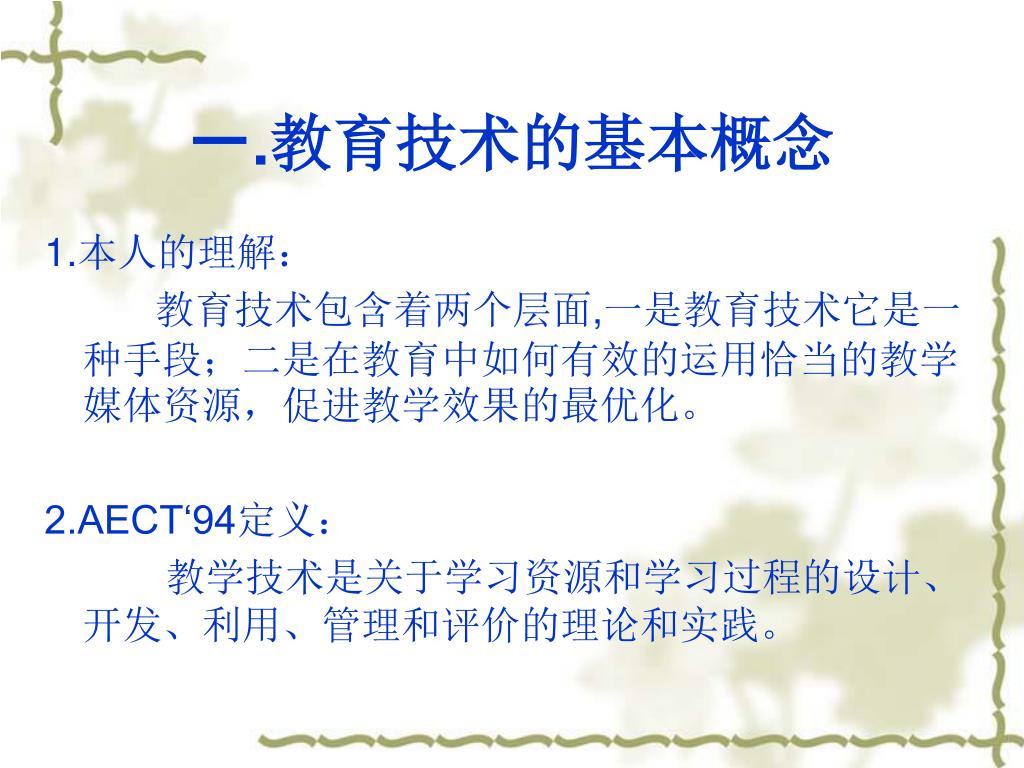 一.教育技术的基本概念

1.本人的理解：

教育技术包含着两个层面,一是教育技术它是一种手段；二是在教育中如何有效的运用恰当的教学媒体资源，促进教学效果的最优化。

2.AECT‘94定义：

教学技术是关于学习资源和学习过程的设计、开发、利用、管理和评价的理论和实践。